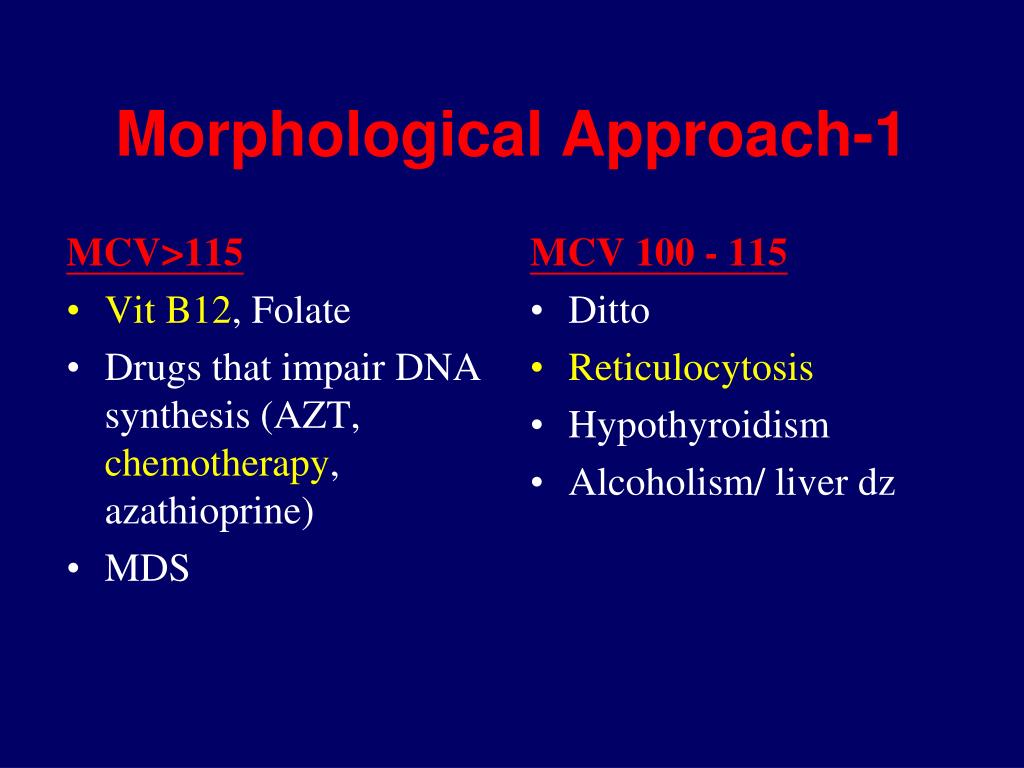 Morphological Approach-1

MCV>115
• Vit B12, Folate
• Drugs that impair DNA synthesis (AZT, chemotherapy, azathioprine)
• MDS

MCV 100 - 115
• Ditto
• Reticulocytosis
• Hypothyroidism
• Alcoholism/ liver dz